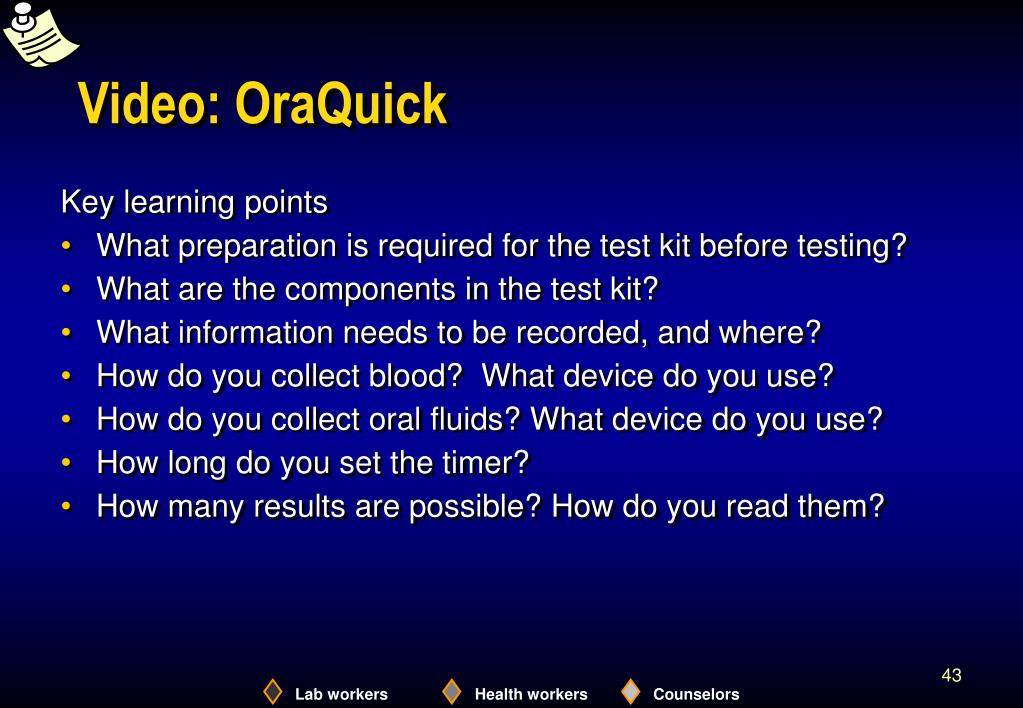 Video: OraQuick

Key learning points
• What preparation is required for the test kit before testing?
• What are the components in the test kit?
• What information needs to be recorded, and where?
• How do you collect blood?  What device do you use?
• How do you collect oral fluids? What device do you use?
• How long do you set the timer?
• How many results are possible? How do you read them?

43

Lab workers  Health workers  Counselors